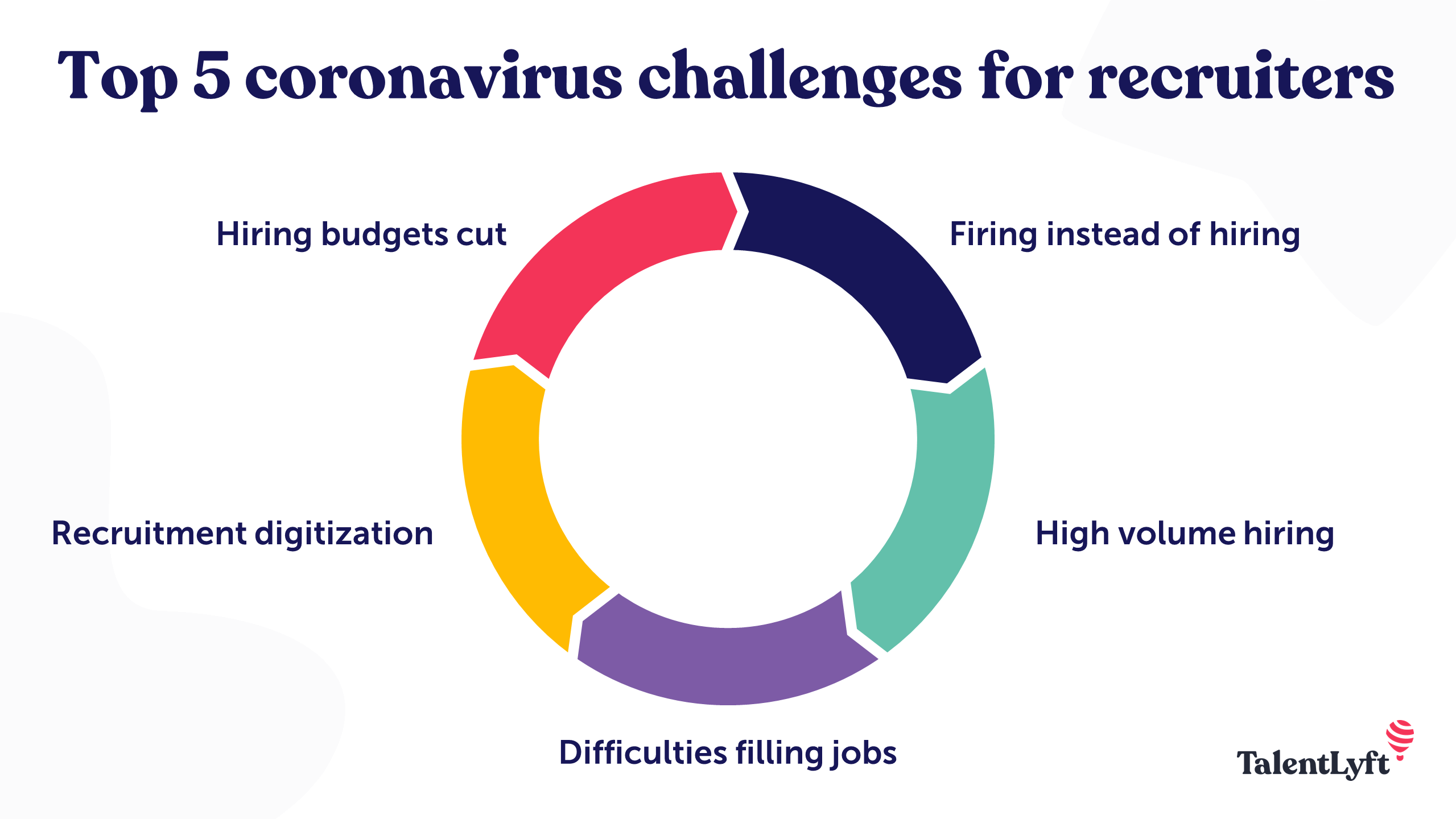 Top 5 coronavirus challenges for recruiters

Hiring budgets cut

Firing instead of hiring

Recruitment digitization

High volume hiring

Difficulties filling jobs

TalentLyft